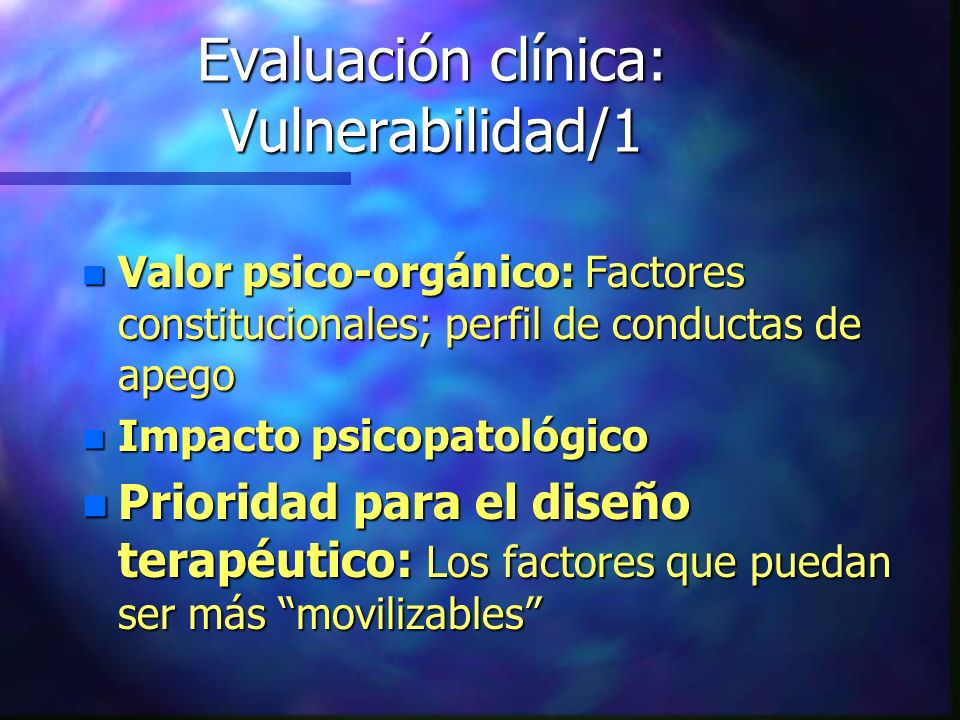 Evaluación clínica: Vulnerabilidad/1

Valor psico-orgánico: Factores constitucionales; perfil de conductas de apego

Impacto psicopatológico

Prioridad para el diseño terapéutico: Los factores que puedan ser más “movilizables”